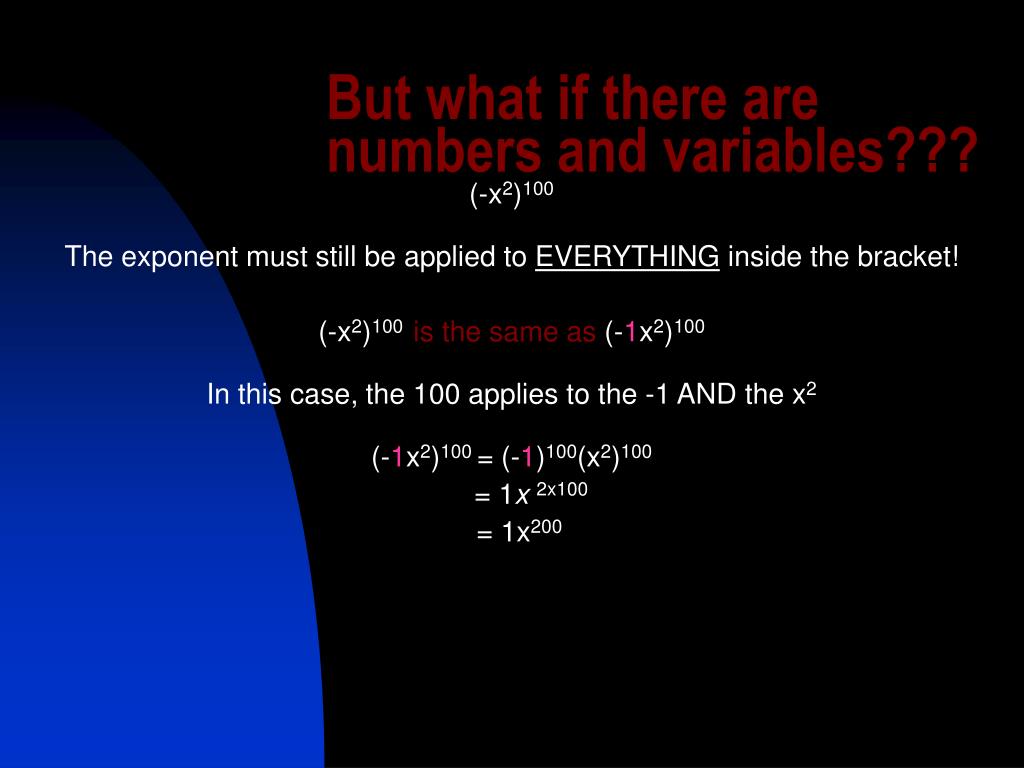 But what if there are numbers and variables???

$(-x^2)^{100}$

The exponent must still be applied to EVERYTHING inside the bracket!

$(-x^2)^{100}$ is the same as $(-1x^2)^{100}$

In this case, the 100 applies to the -1 AND the $x^2$

$(-1x^2)^{100} = (-1)^{100}(x^2)^{100}$

$= 1x^{2x100}$

$= 1x^{200}$